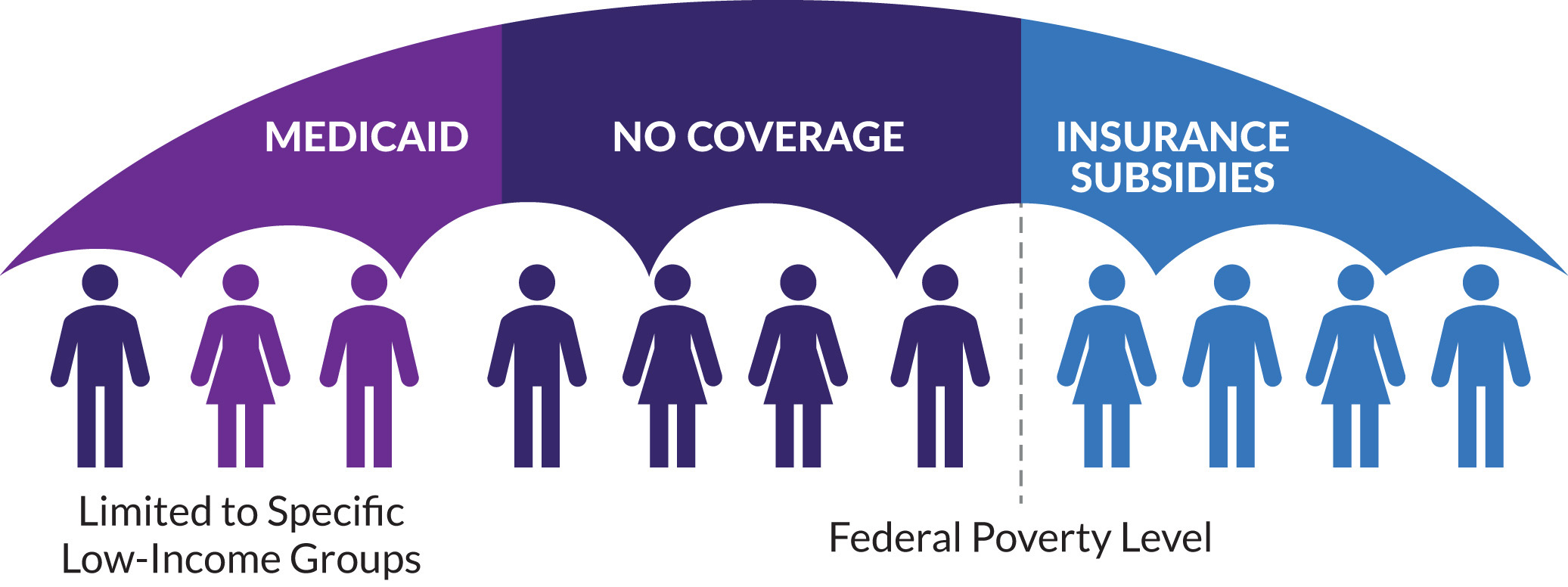 MEDICAID

NO COVERAGE

INSURANCE SUBSIDIES

Limited to Specific Low-Income Groups

Federal Poverty Level